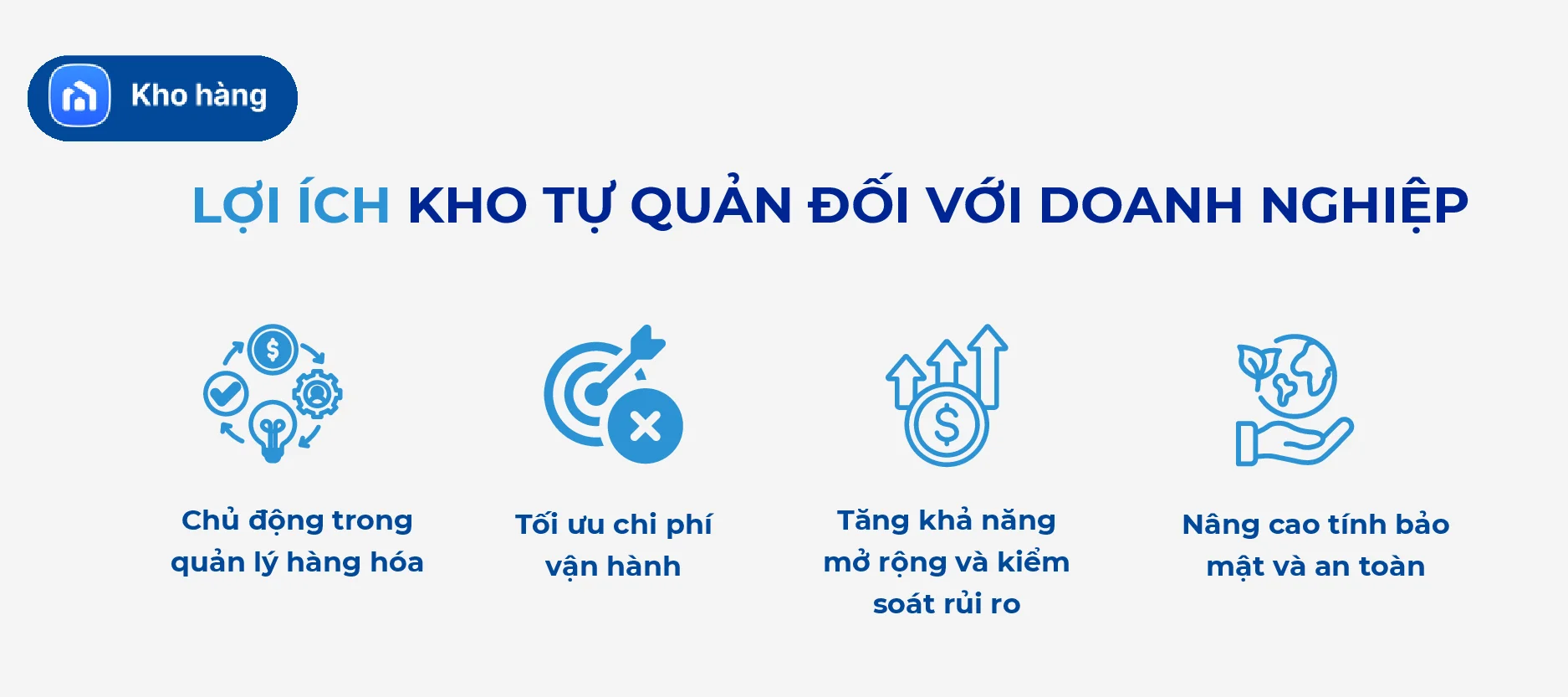 Kho hàng

LỢI ÍCH KHO TỰ QUẢN ĐỐI VỚI DOANH NGHIỆP

Chủ động trong quản lý hàng hóa

Tối ưu chi phí vận hành

Tăng khả năng mở rộng và kiểm soát rủi ro

Nâng cao tính bảo mật và an toàn